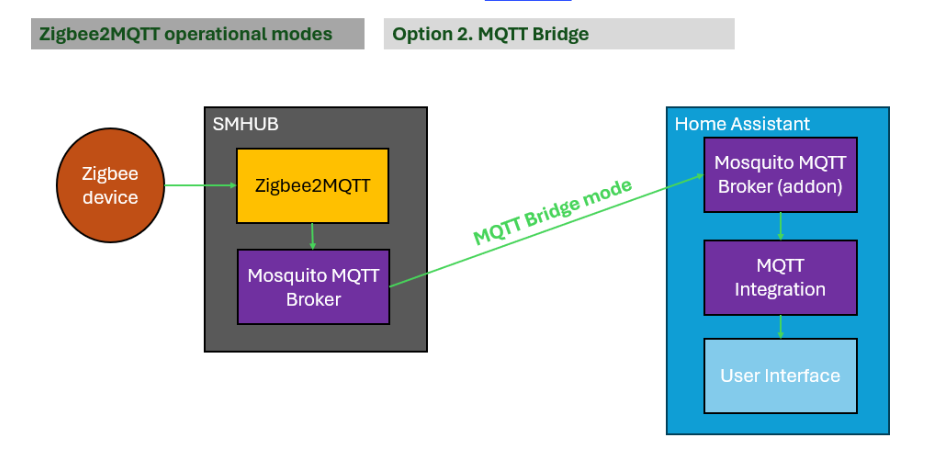 Zigbee2MQTT operational modes

Option 2. MQTT Bridge

Zigbee device

SMHUB

Zigbee2MQTT

Mosquito MQTT Broker

MQTT Bridge mode

Home Assistant

Mosquito MQTT Broker (addon)

MQTT Integration

User Interface